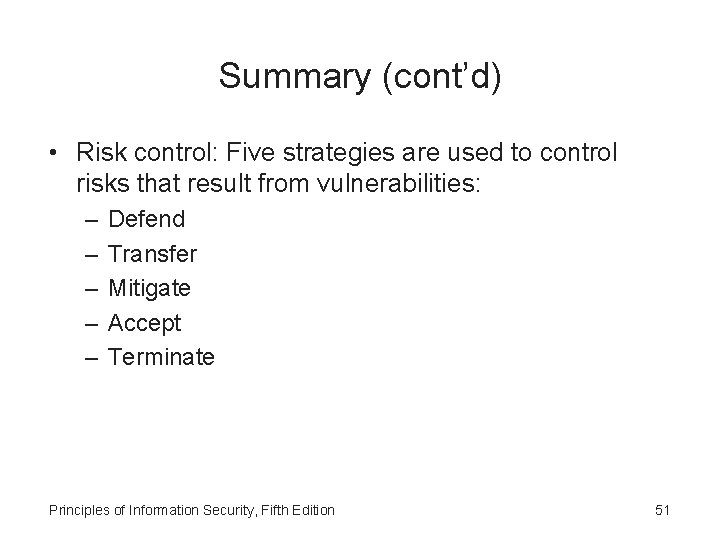 Summary (cont'd)

• Risk control: Five strategies are used to control risks that result from vulnerabilities:
– Defend
– Transfer
– Mitigate
– Accept
– Terminate

Principles of Information Security, Fifth Edition

51